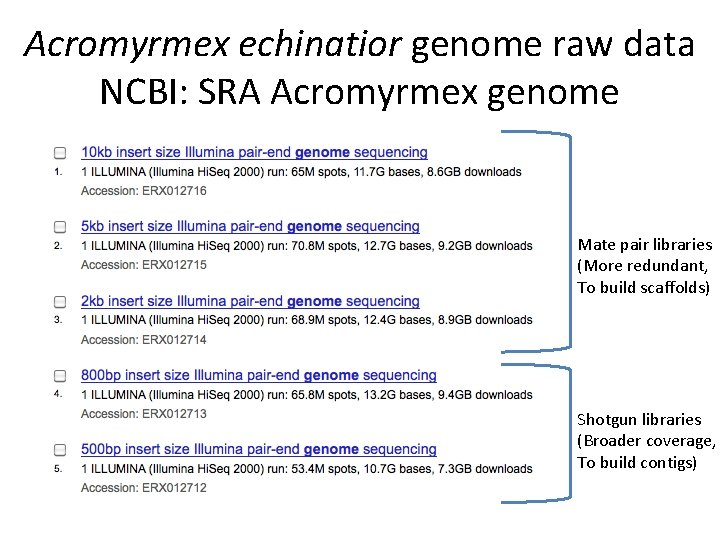 Acromyrmex echinatior genome raw data
NCBI: SRA Acromyrmex genome

10kb insert size Illumina pair-end genome sequencing
1. 1 ILLUMINA (Illumina HiSeq 2000) run: 65M spots, 11.7G bases, 8.6GB downloads
Accession: ERX012716

5kb insert size Illumina pair-end genome sequencing
2. 1 ILLUMINA (Illumina HiSeq 2000) run: 70.8M spots, 12.7G bases, 9.2GB downloads
Accession: ERX012715

2kb insert size Illumina pair-end genome sequencing
3. 1 ILLUMINA (Illumina HiSeq 2000) run: 68.9M spots, 12.4G bases, 8.9GB downloads
Accession: ERX012714

800bp insert size Illumina pair-end genome sequencing
4. 1 ILLUMINA (Illumina HiSeq 2000) run: 65.8M spots, 13.2G bases, 9.4GB downloads
Accession: ERX012713

500bp insert size Illumina pair-end genome sequencing
5. 1 ILLUMINA (Illumina HiSeq 2000) run: 53.4M spots, 10.7G bases, 7.3GB downloads
Accession: ERX012712

Mate pair libraries
(More redundant,
To build scaffolds)

Shotgun libraries
(Broader coverage,
To build contigs)